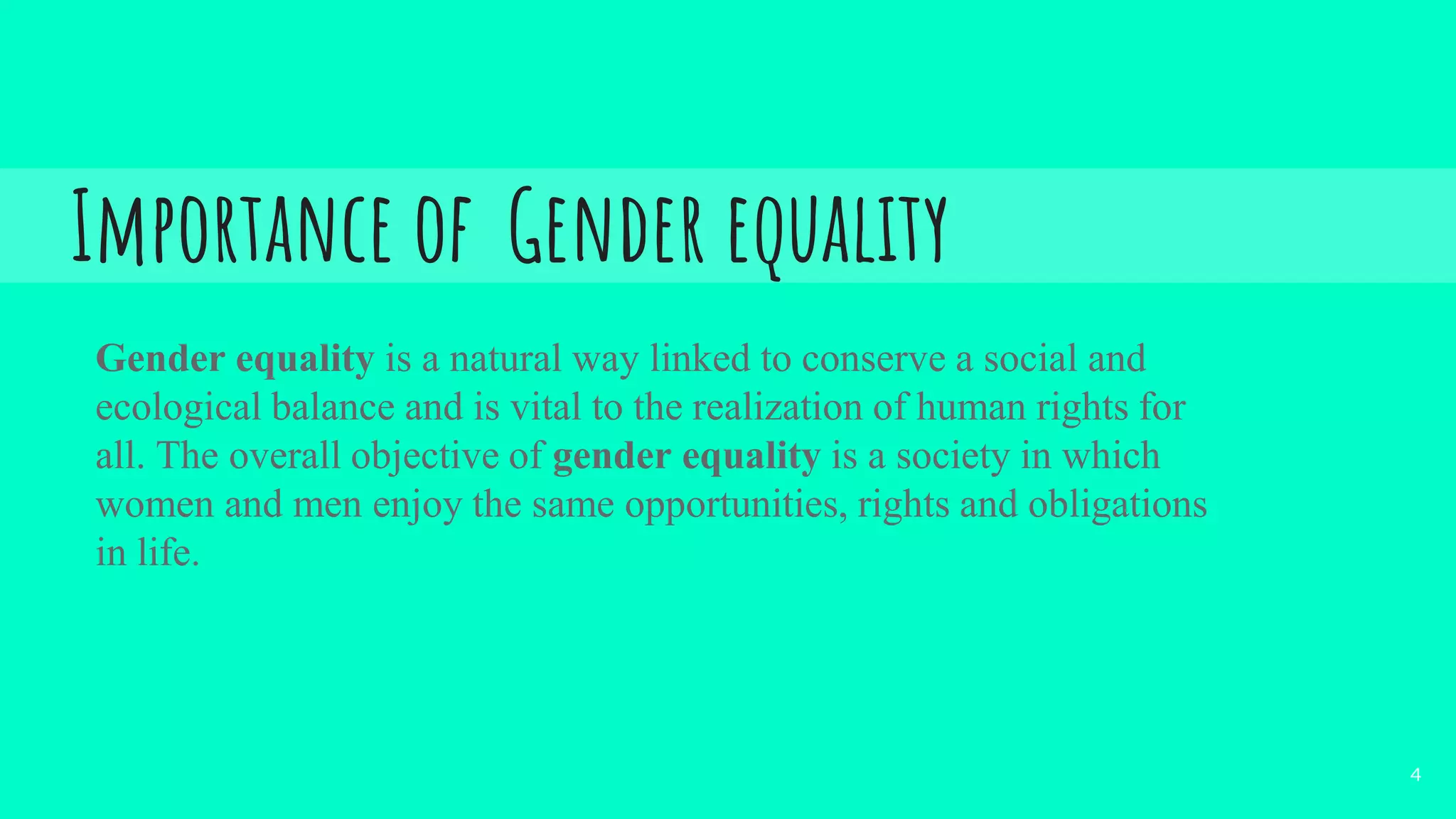 Importance of Gender equality

Gender equality is a natural way linked to conserve a social and ecological balance and is vital to the realization of human rights for all. The overall objective of gender equality is a society in which women and men enjoy the same opportunities, rights and obligations in life.

4